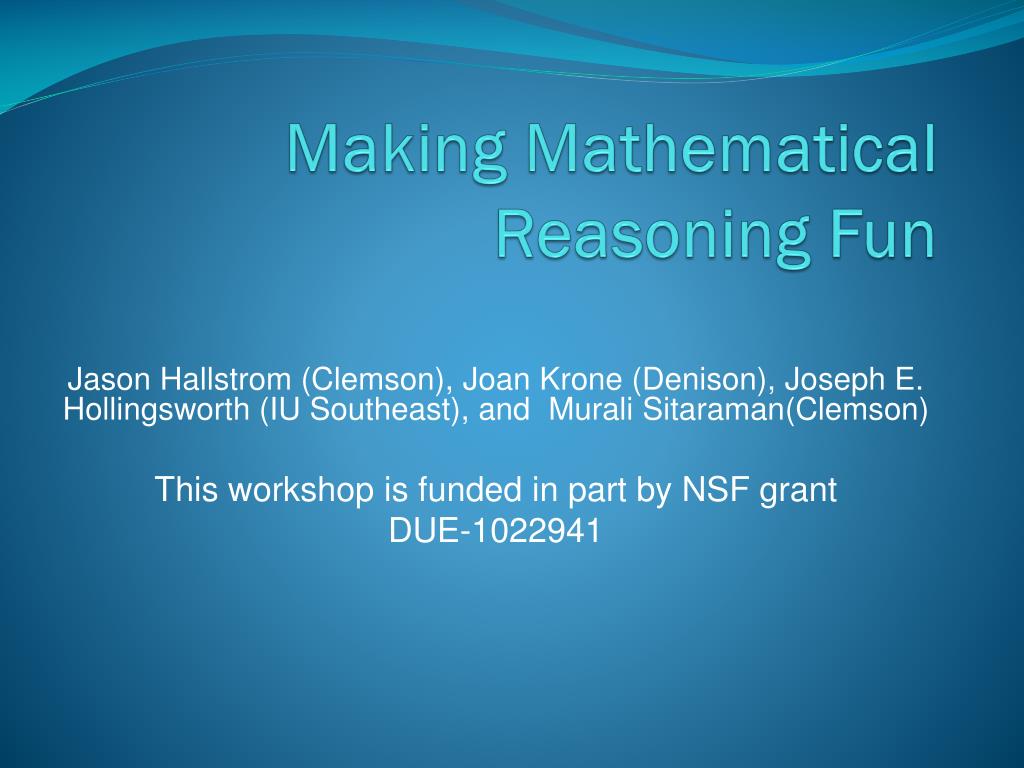 Making Mathematical Reasoning Fun

Jason Hallstrom (Clemson), Joan Krone (Denison), Joseph E. Hollingsworth (IU Southeast), and  Murali Sitaraman(Clemson)

This workshop is funded in part by NSF grant DUE-1022941